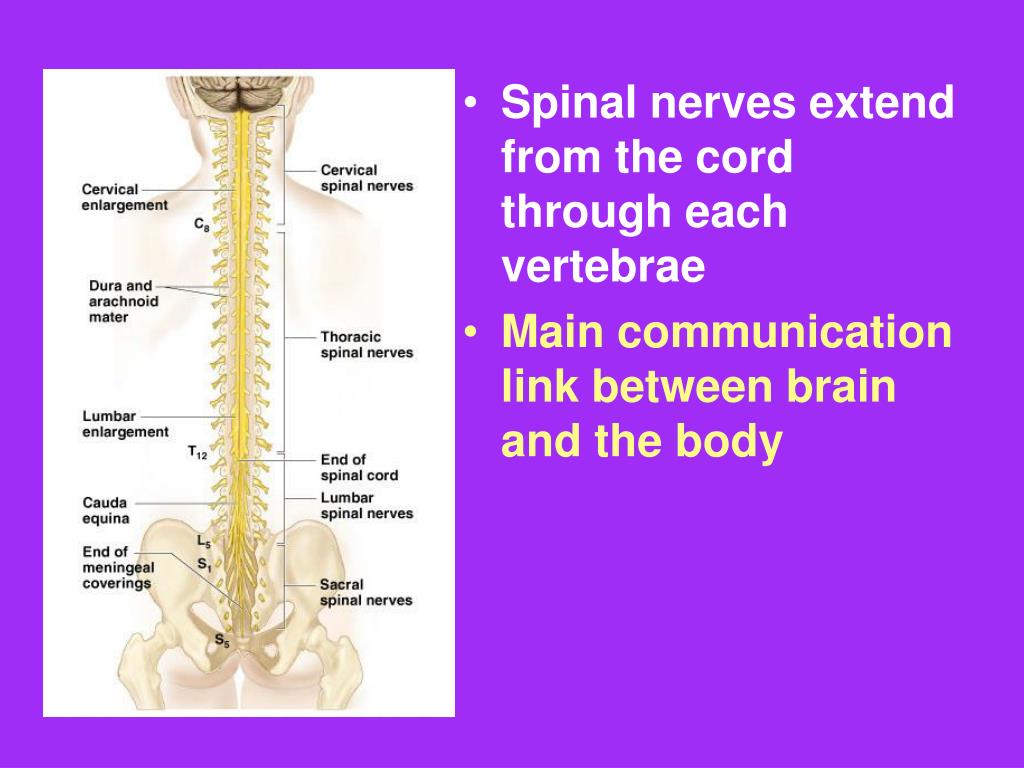 Cervical enlargement

$C_8$

Dura and arachnoid mater

Lumbar enlargement

$T_{12}$

Cauda equina

$L_5$

$S_1$

End of meningeal coverings

$S_5$

Cervical spinal nerves

Thoracic spinal nerves

End of spinal cord

Lumbar spinal nerves

Sacral spinal nerves

• Spinal nerves extend from the cord through each vertebrae

• Main communication link between brain and the body